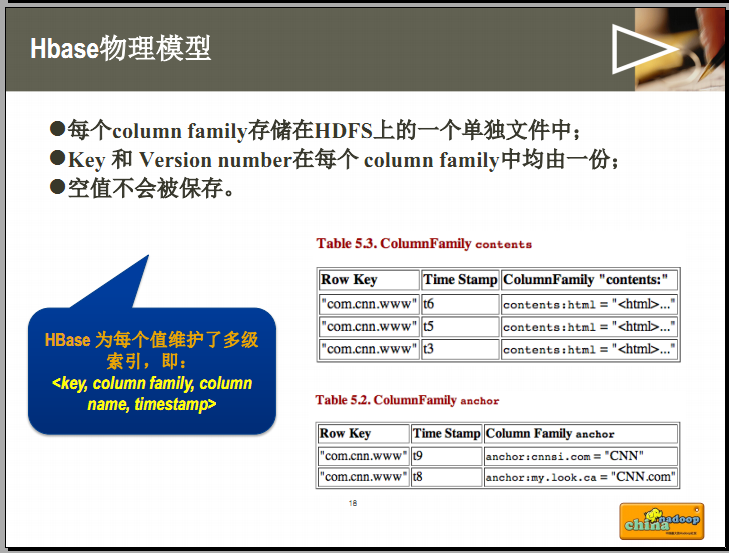 Hbase物理模型

●每个column family存储在HDFS上的一个单独文件中；
●Key 和 Version number在每个 column family中均由一份；
●空值不会被保存。

HBase 为每个值维护了多级索引，即：
<key, column family, column name, timestamp>

Table 5.3. ColumnFamily contents

| Row Key | Time Stamp | ColumnFamily "contents:" |
|---|---|---|
| "com.cnn.www" | t6 | contents:html = "<html>..." |
| "com.cnn.www" | t5 | contents:html = "<html>..." |
| "com.cnn.www" | t3 | contents:html = "<html>..." |

Table 5.2. ColumnFamily anchor

| Row Key | Time Stamp | Column Family anchor |
|---|---|---|
| "com.cnn.www" | t9 | anchor:cnnsi.com = "CNN" |
| "com.cnn.www" | t8 | anchor:my.look.ca = "CNN.com" |

18

china hadoop